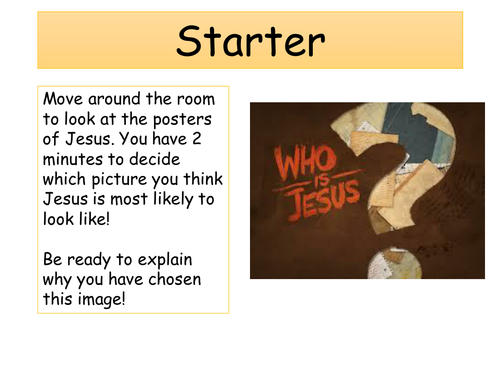 Starter

Move around the room to look at the posters of Jesus. You have 2 minutes to decide which picture you think Jesus is most likely to look like!

Be ready to explain why you have chosen this image!

WHO IS JESUS